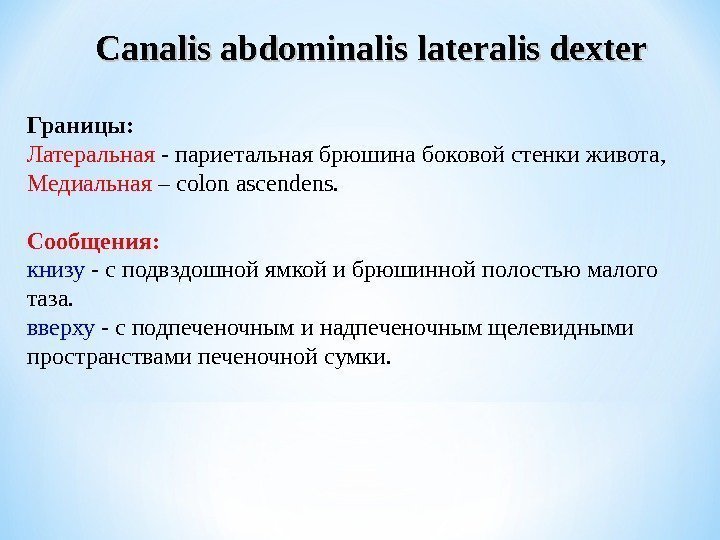 Canalis abdominalis lateralis dexter

Границы:
Латеральная - париетальная брюшина боковой стенки живота,
Медиальная – colon ascendens.

Сообщения:
книзу - с подвздошной ямкой и брюшинной полостью малого таза.
вверху - с подпеченочным и надпеченочным щелевидными пространствами печеночной сумки.